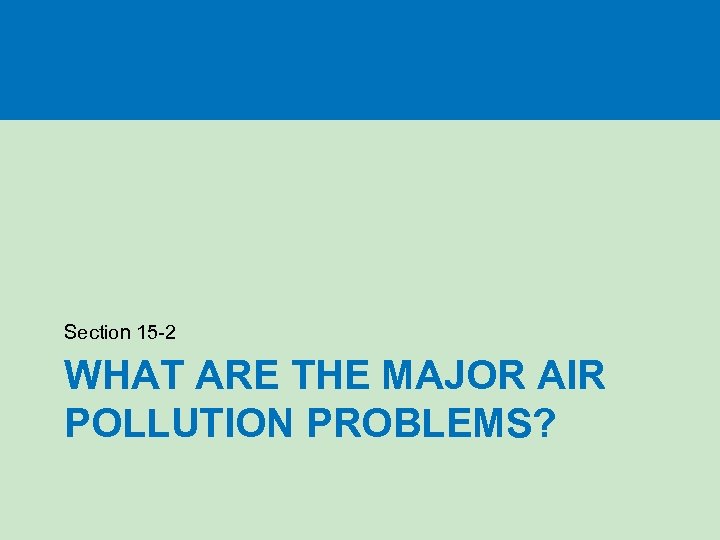 Section 15-2

WHAT ARE THE MAJOR AIR POLLUTION PROBLEMS?